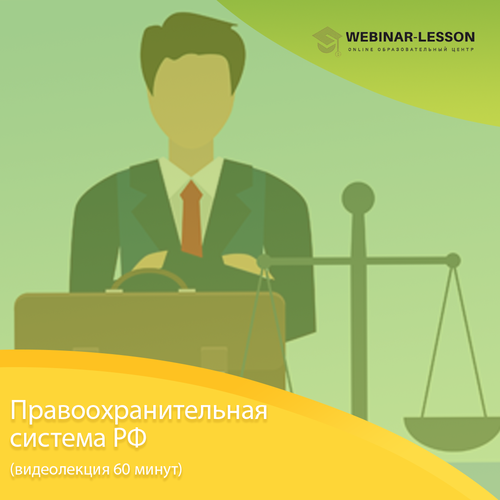 WEBINAR-LESSON
ONLINE ОБРАЗОВАТЕЛЬНЫЙ ЦЕНТР

Правоохранительная система РФ

(видеолекция 60 минут)